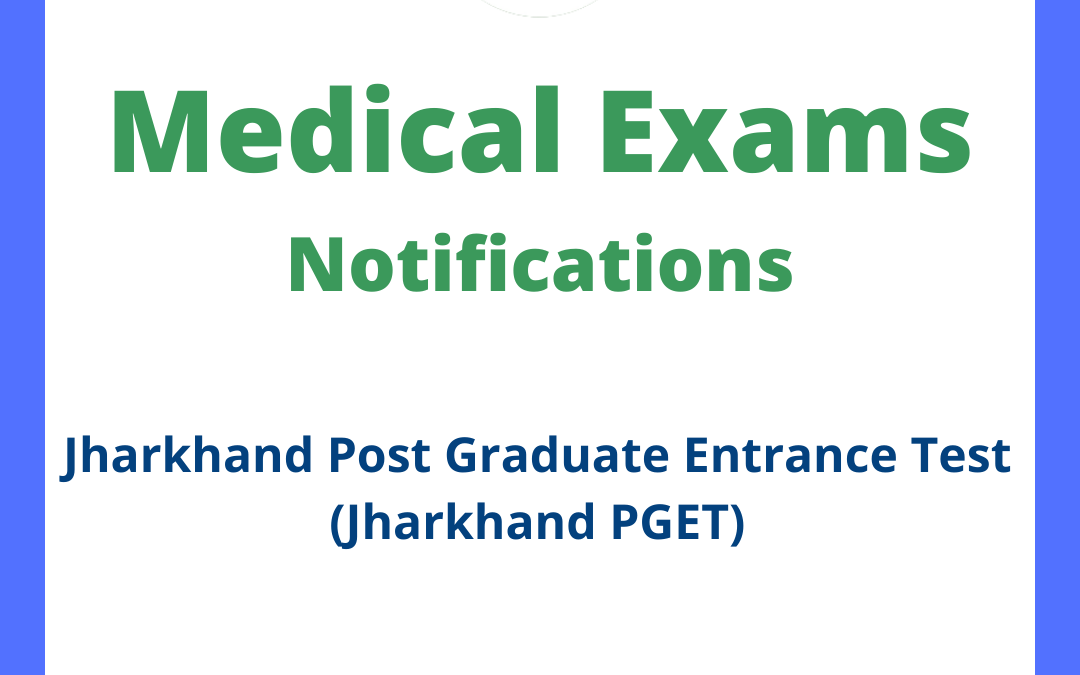 Medical Exams
Notifications

Jharkhand Post Graduate Entrance Test (Jharkhand PGET)